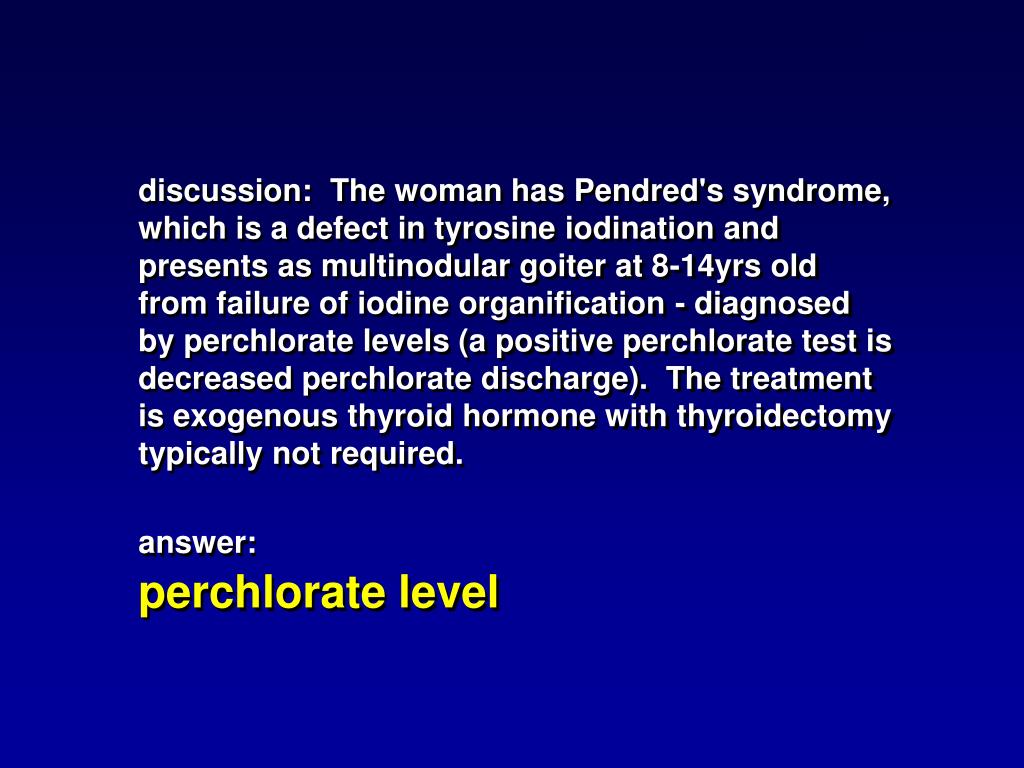 discussion: The woman has Pendred's syndrome, which is a defect in tyrosine iodination and presents as multinodular goiter at 8-14yrs old from failure of iodine organification - diagnosed by perchlorate levels (a positive perchlorate test is decreased perchlorate discharge). The treatment is exogenous thyroid hormone with thyroidectomy typically not required.

answer:
perchlorate level